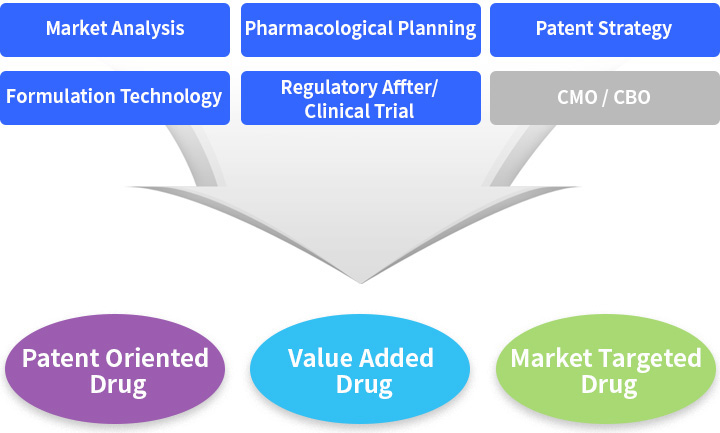 Market Analysis

Pharmacological Planning

Patent Strategy

Formulation Technology

Regulatory Affter/ Clinical Trial

CMO / CBO

Patent Oriented Drug

Value Added Drug

Market Targeted Drug